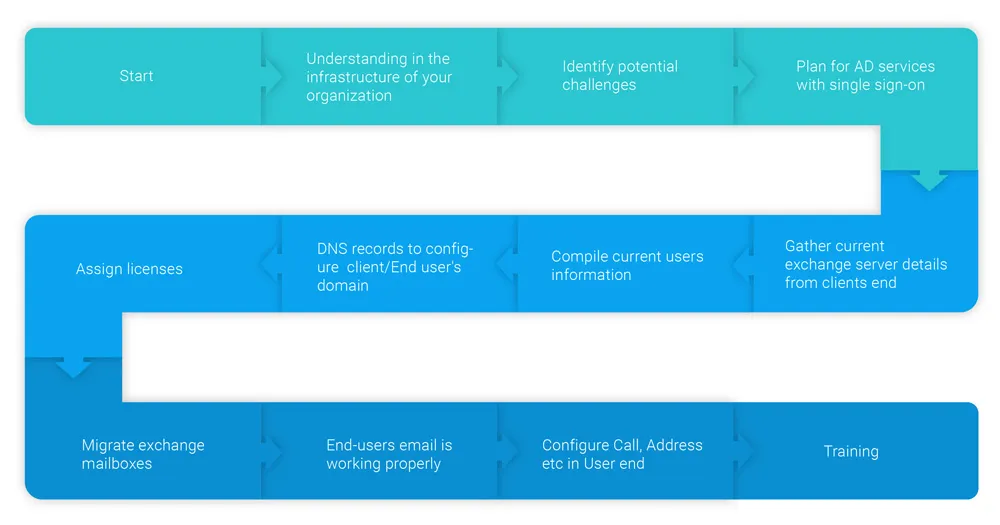 Start

Understanding in the infrastructure of your organization

Identify potential challenges

Plan for AD services with single sign-on

Gather current exchange server details from clients end

Compile current users information

DNS records to configure client/End user's domain

Assign licenses

Migrate exchange mailboxes

End-users email is working properly

Configure Call, Address etc in User end

Training